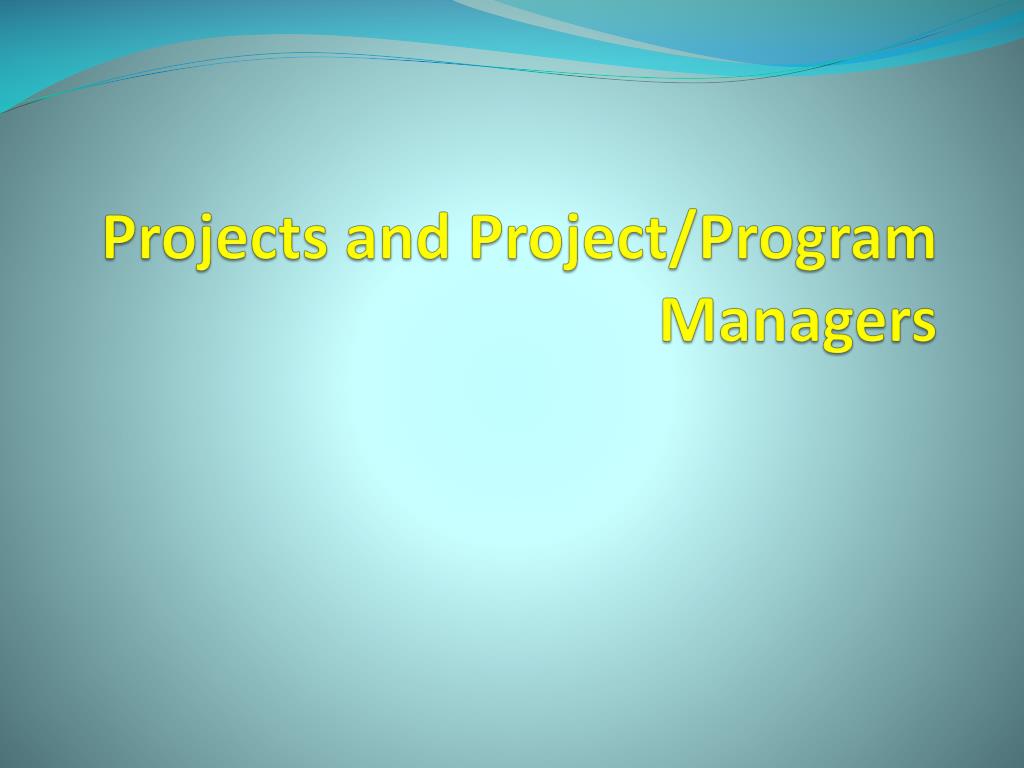 Projects and Project/Program Managers